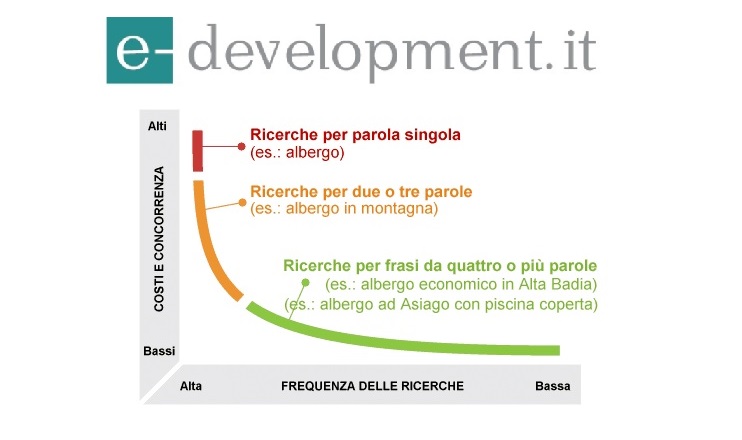 e-development.it

Alti

COSTI E CONCORRENZA

Bassi

Ricerche per parola singola
(es.: albergo)

Ricerche per due o tre parole
(es.: albergo in montagna)

Ricerche per frasi da quattro o più parole
(es.: albergo economico in Alta Badia)
(es.: albergo ad Asiago con piscina coperta)

Alta FREQUENZA DELLE RICERCHE Bassa